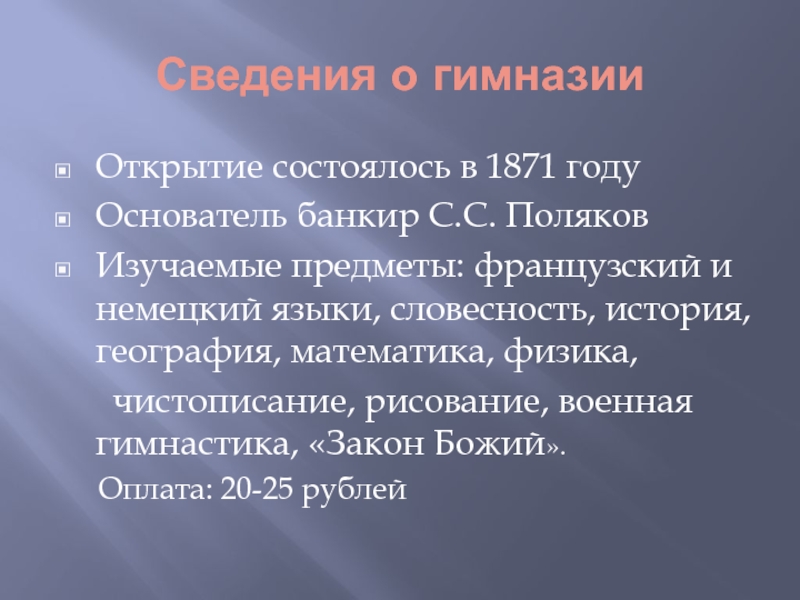 Сведения о гимназии

Открытие состоялось в 1871 году

Основатель банкир С.С. Поляков

Изучаемые предметы: французский и немецкий языки, словесность, история, география, математика, физика,

чистописание, рисование, военная гимнастика, «Закон Божий».

Оплата: 20-25 рублей